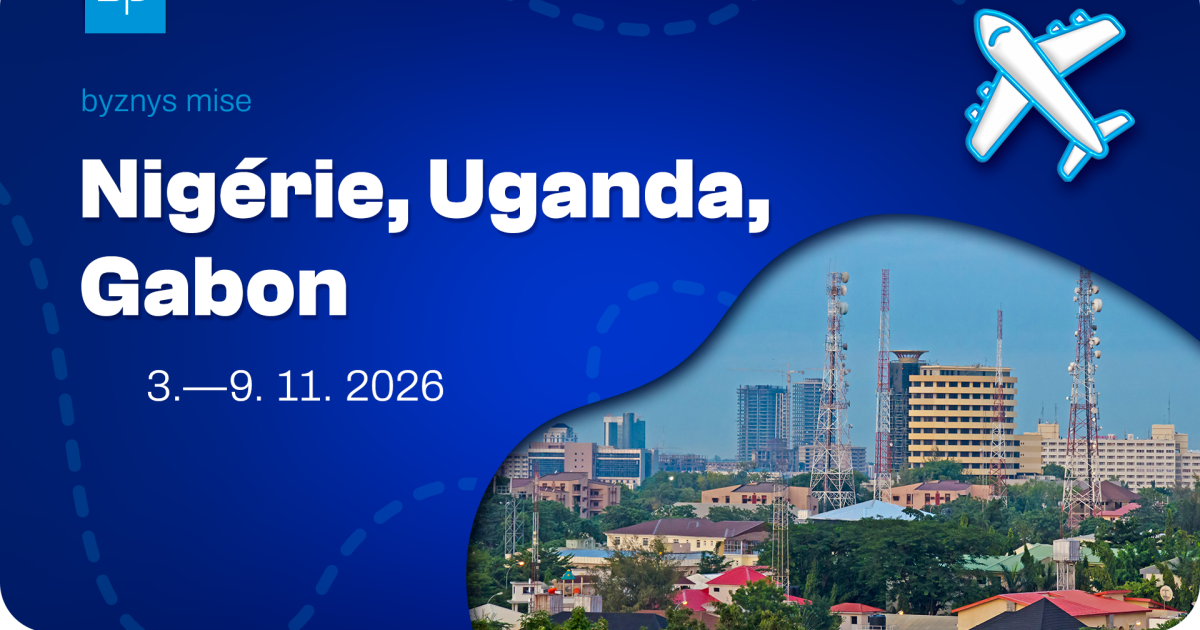 byznys mise

Nigérie, Uganda, Gabon

3.—9. 11. 2026